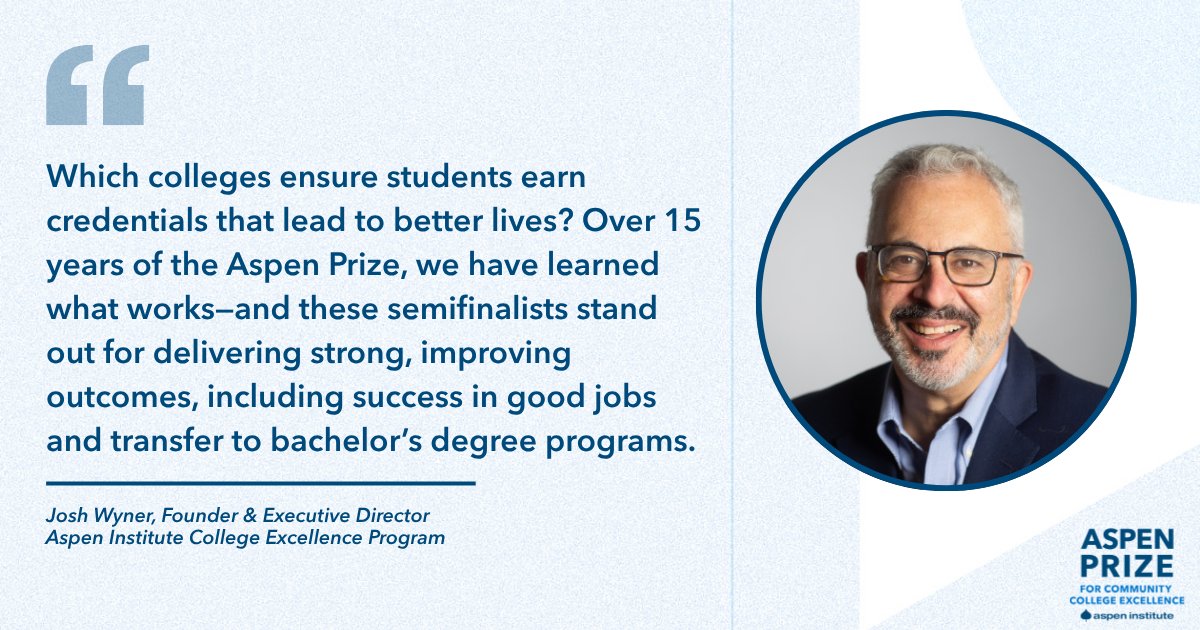 “

Which colleges ensure students earn credentials that lead to better lives? Over 15 years of the Aspen Prize, we have learned what works—and these semifinalists stand out for delivering strong, improving outcomes, including success in good jobs and transfer to bachelor’s degree programs.

Josh Wyner, Founder & Executive Director
Aspen Institute College Excellence Program

ASPEN PRIZE
FOR COMMUNITY COLLEGE EXCELLENCE
aspen institute